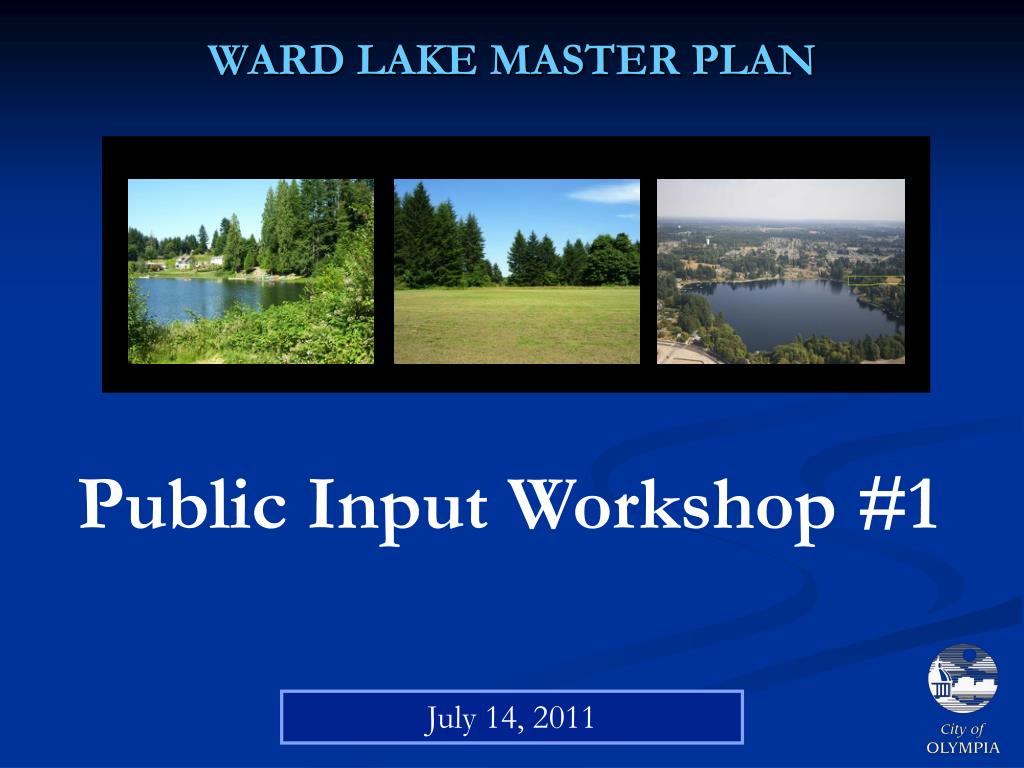 WARD LAKE MASTER PLAN

Public Input Workshop #1

July 14, 2011

City of
OLYMPIA